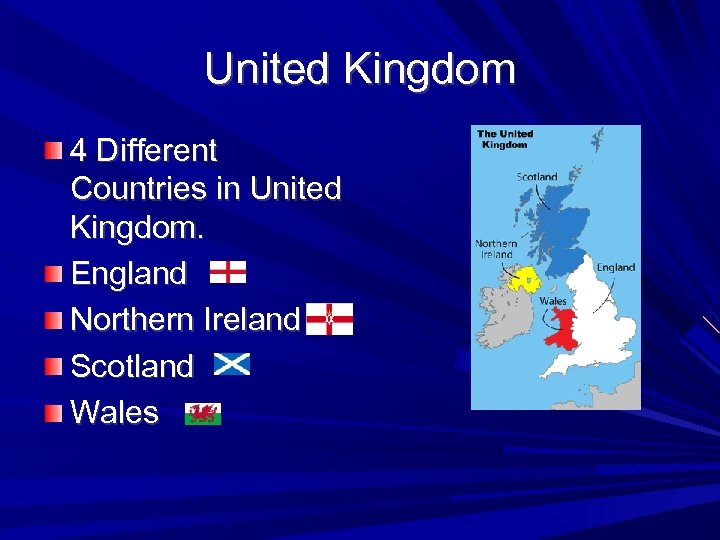 United Kingdom

4 Different Countries in United Kingdom.

England

Northern Ireland

Scotland

Wales

The United Kingdom

Scotland

Northern Ireland

England

Wales